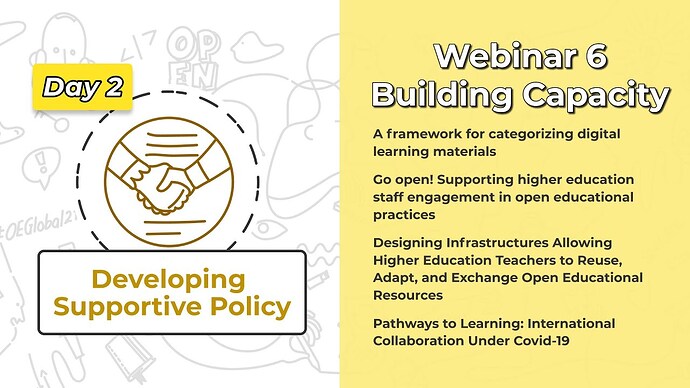 OPEN

#OEGlobal21

Day 2

Developing Supportive Policy

Webinar 6
Building Capacity

A framework for categorizing digital learning materials

Go open! Supporting higher education staff engagement in open educational practices

Designing Infrastructures Allowing Higher Education Teachers to Reuse, Adapt, and Exchange Open Educational Resources

Pathways to Learning: International Collaboration Under Covid-19